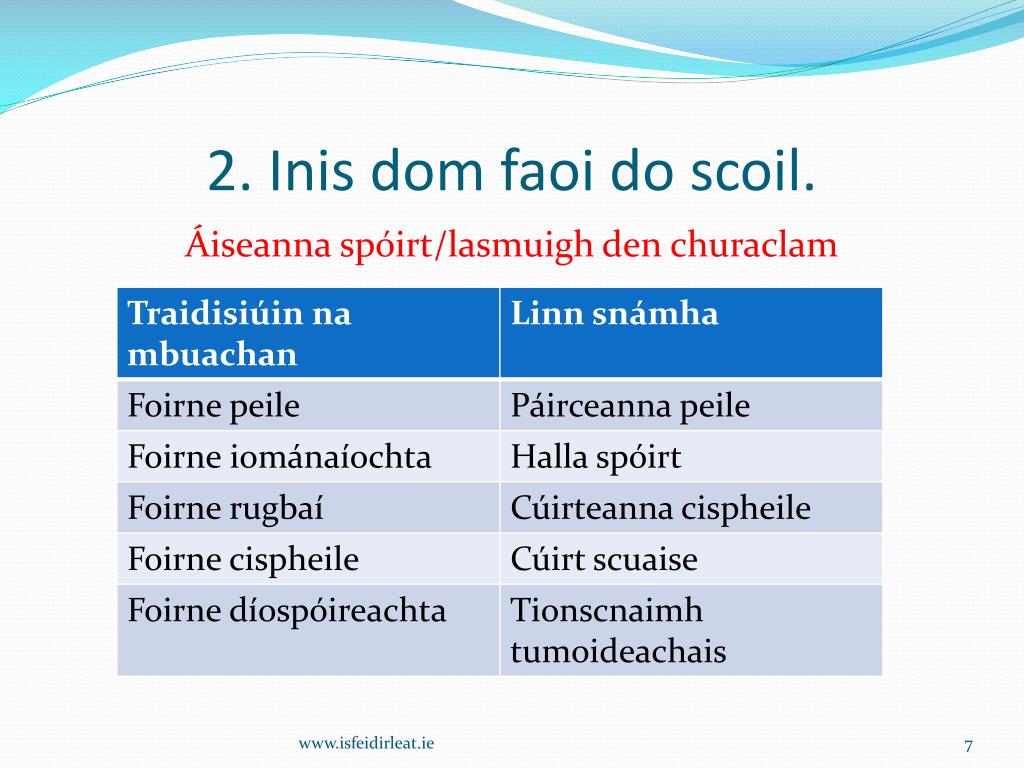 2. Inis dom faoi do scoil.

Áiseanna spóirt/lasmuigh den churaclam

| Traidisiúin na mbuachan | Linn snámha |
|---|---|
| Foirne peile | Páirceanna peile |
| Foirne iománaíochta | Halla spóirt |
| Foirne rugbaí | Cúirteanna cispheile |
| Foirne cispheile | Cúirt scuaise |
| Foirne díospóireachta | Tionscnaimh tumoideachais |

www.isfeidirleat.ie

7